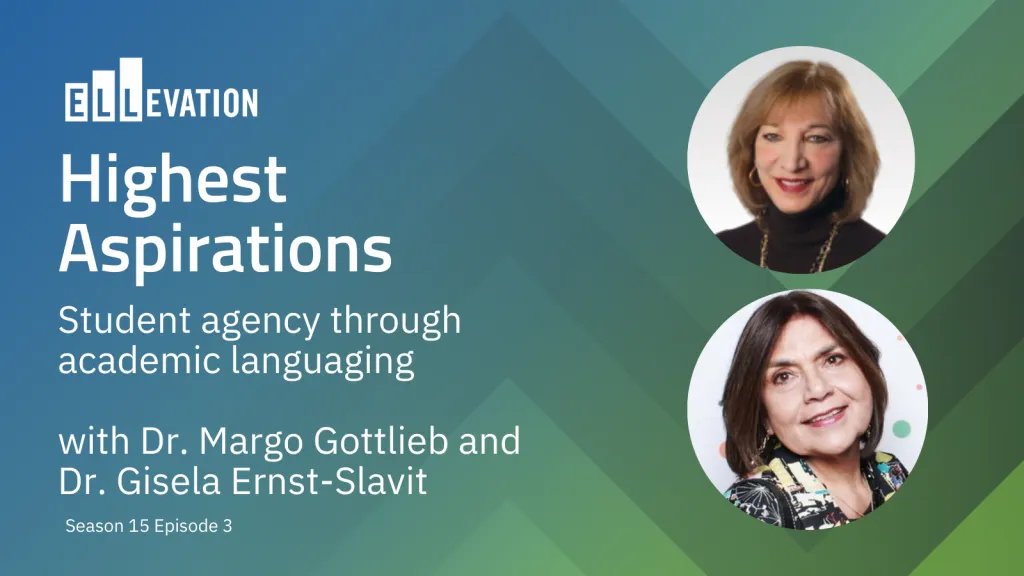 ELLEVATION

Highest Aspirations

Student agency through academic languaging

with Dr. Margo Gottlieb and Dr. Gisela Ernst-Slavit

Season 15 Episode 3